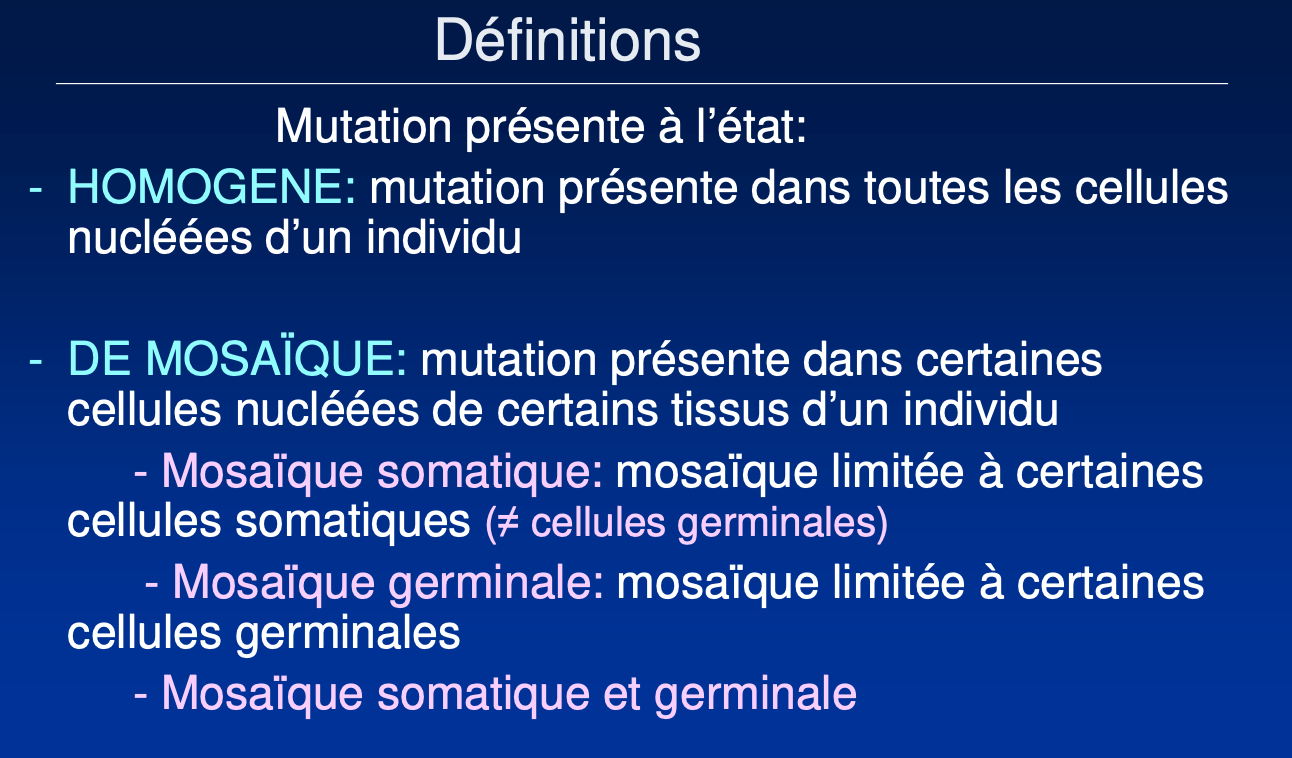 Définitions

Mutation présente à l’état:

- HOMOGENE: mutation présente dans toutes les cellules nucléées d’un individu

- DE MOSAÏQUE: mutation présente dans certaines cellules nucléées de certains tissus d’un individu

- Mosaïque somatique: mosaïque limitée à certaines cellules somatiques (≠ cellules germinales)

- Mosaïque germinale: mosaïque limitée à certaines cellules germinales

- Mosaïque somatique et germinale